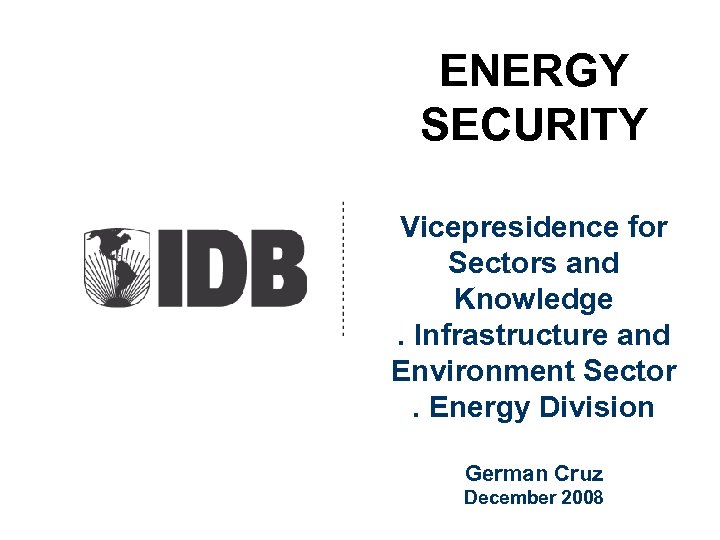 IDB

ENERGY SECURITY

Vicepresidence for Sectors and Knowledge
. Infrastructure and Environment Sector
. Energy Division

German Cruz
December 2008